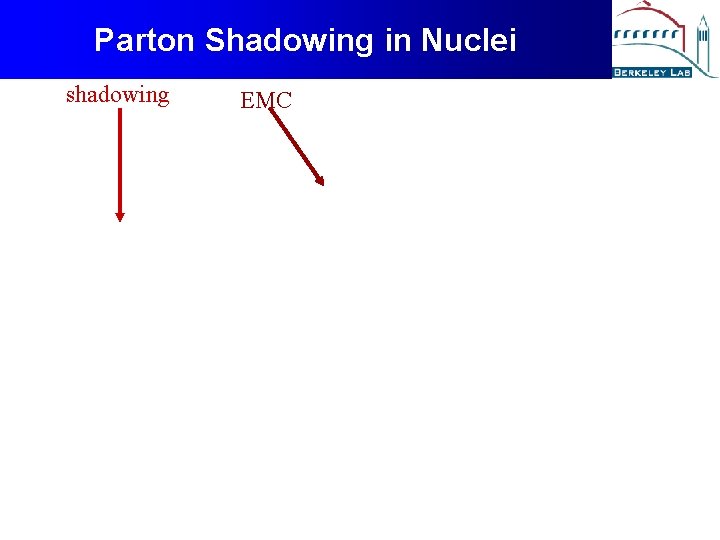 Parton Shadowing in Nuclei

BERKELEY LAB

shadowing

EMC